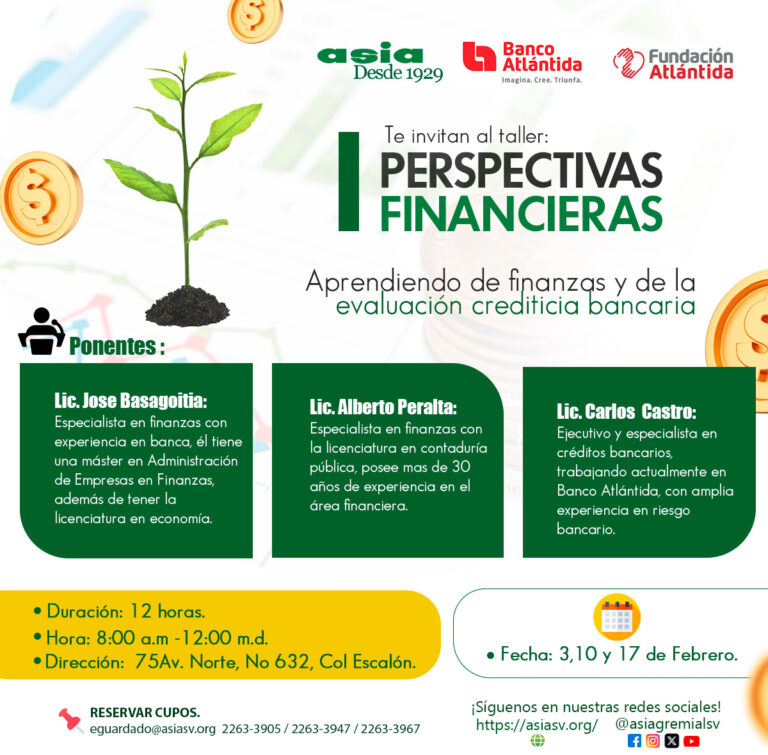 asia
Desde 1929

Banco Atlántida
Imagina. Cree. Triunfa.

Fundación Atlántida

Te invitan al taller:
PERSPECTIVAS FINANCIERAS

Aprendiendo de finanzas y de la evaluación crediticia bancaria

Ponentes :

Lic. Jose Basagoitia:
Especialista en finanzas con experiencia en banca, él tiene una máster en Administración de Empresas en Finanzas, además de tener la licenciatura en economía.

Lic. Alberto Peralta:
Especialista en finanzas con la licenciatura en contaduría pública, posee mas de 30 años de experiencia en el área financiera.

Lic. Carlos Castro:
Ejecutivo y especialista en créditos bancarios, trabajando actualmente en Banco Atlántida, con amplia experiencia en riesgo bancario.

• Duración: 12 horas.
• Hora: 8:00 a.m -12:00 m.d.
• Dirección: 75Av. Norte, No 632, Col Escalón.

• Fecha: 3,10 y 17 de Febrero.

RESERVAR CUPOS.
eguardado@asiasv.org 2263-3905 / 2263-3947 / 2263-3967

¡Síguenos en nuestras redes sociales!
https://asiasv.org/ @asiagremialsv